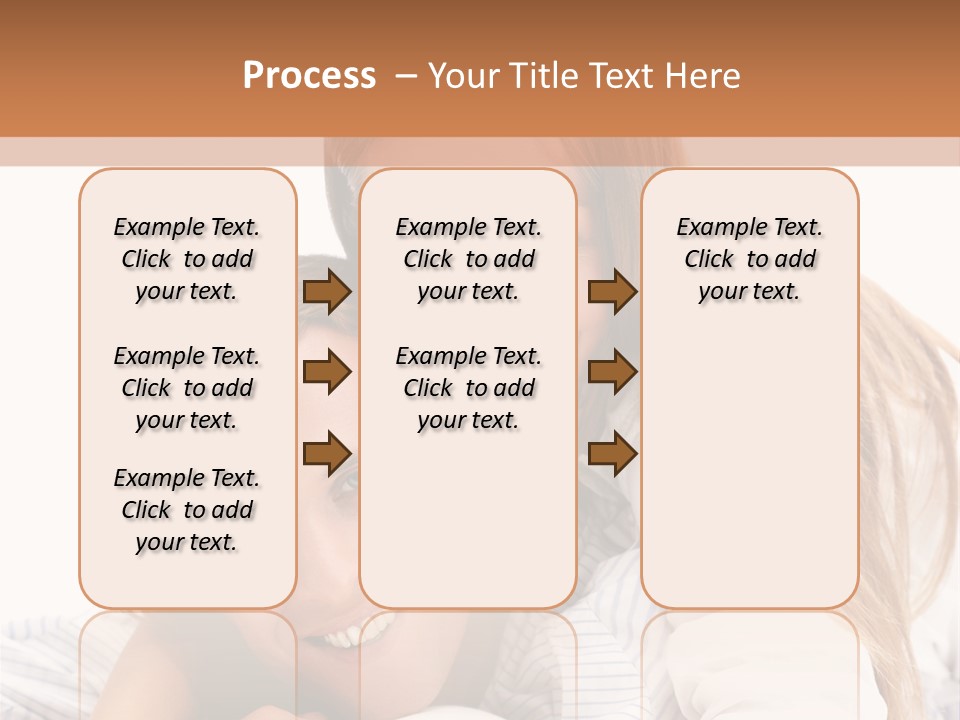 Process – Your Title Text Here

Example Text. Click to add your text.

Example Text. Click to add your text.

Example Text. Click to add your text.

Example Text. Click to add your text.

Example Text. Click to add your text.

Example Text. Click to add your text.